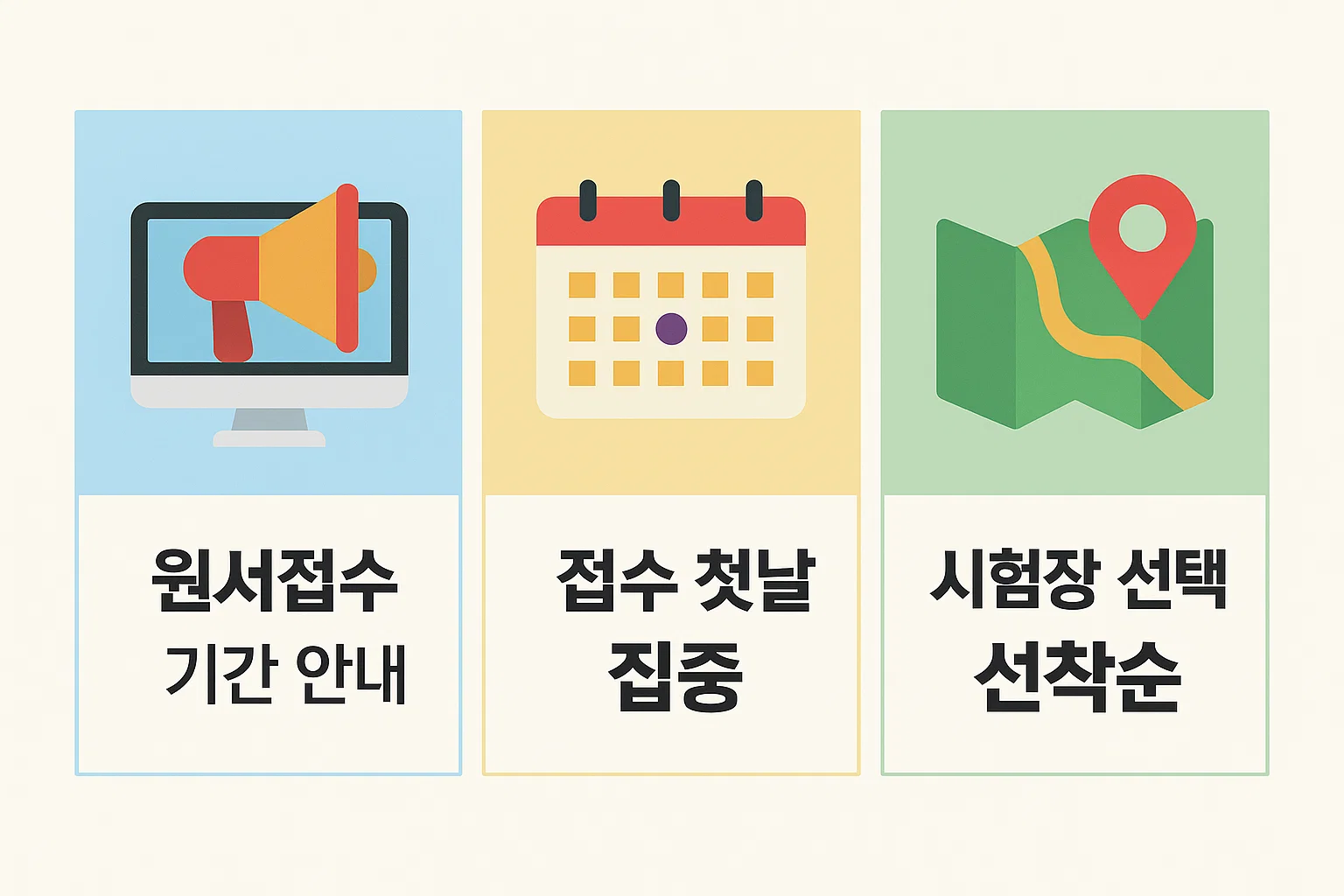 원서접수
기간 안내

접수 첫날
집중

시험장 선택
선착순